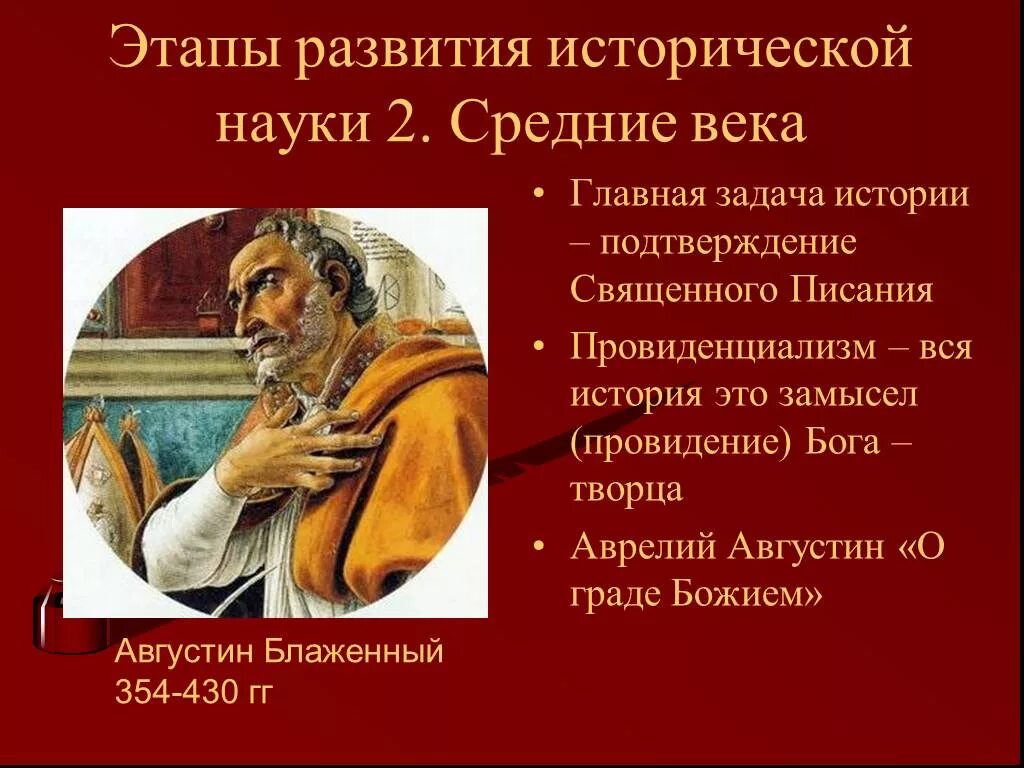 Этапы развития исторической науки 2. Средние века

• Главная задача истории – подтверждение Священного Писания
• Провиденциализм – вся история это замысел (провидение) Бога – творца
• Аврелий Августин «О граде Божием»

Августин Блаженный
354-430 гг